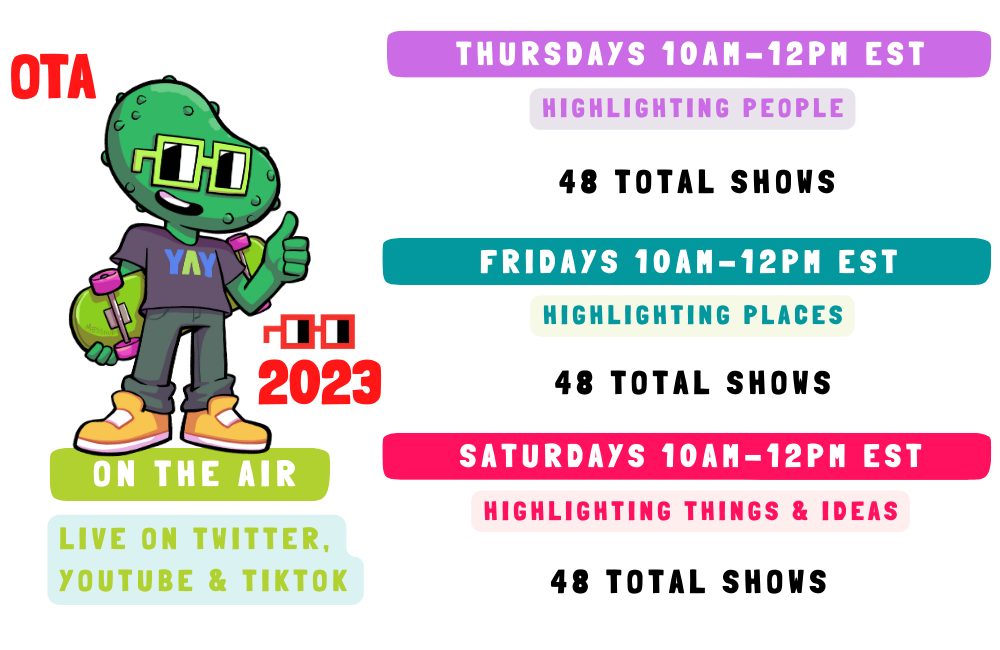 OTA

YAY

2023

ON THE AIR

LIVE ON TWITTER, YOUTUBE & TIKTOK

THURSDAYS 10AM-12PM EST

HIGHLIGHTING PEOPLE

48 TOTAL SHOWS

FRIDAYS 10AM-12PM EST

HIGHLIGHTING PLACES

48 TOTAL SHOWS

SATURDAYS 10AM-12PM EST

HIGHLIGHTING THINGS & IDEAS

48 TOTAL SHOWS